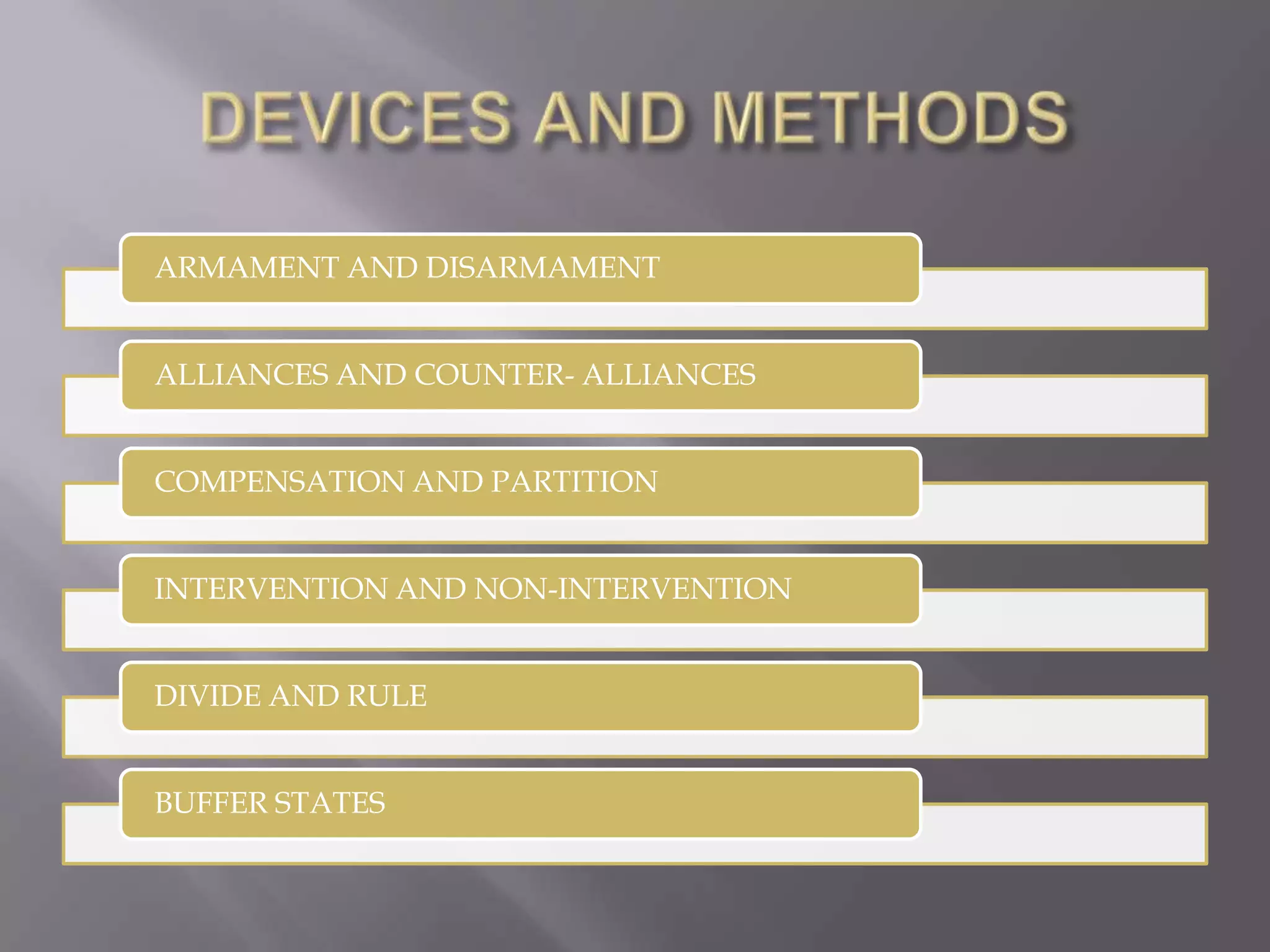 DEVICES AND METHODS

ARMAMENT AND DISARMAMENT

ALLIANCES AND COUNTER- ALLIANCES

COMPENSATION AND PARTITION

INTERVENTION AND NON-INTERVENTION

DIVIDE AND RULE

BUFFER STATES